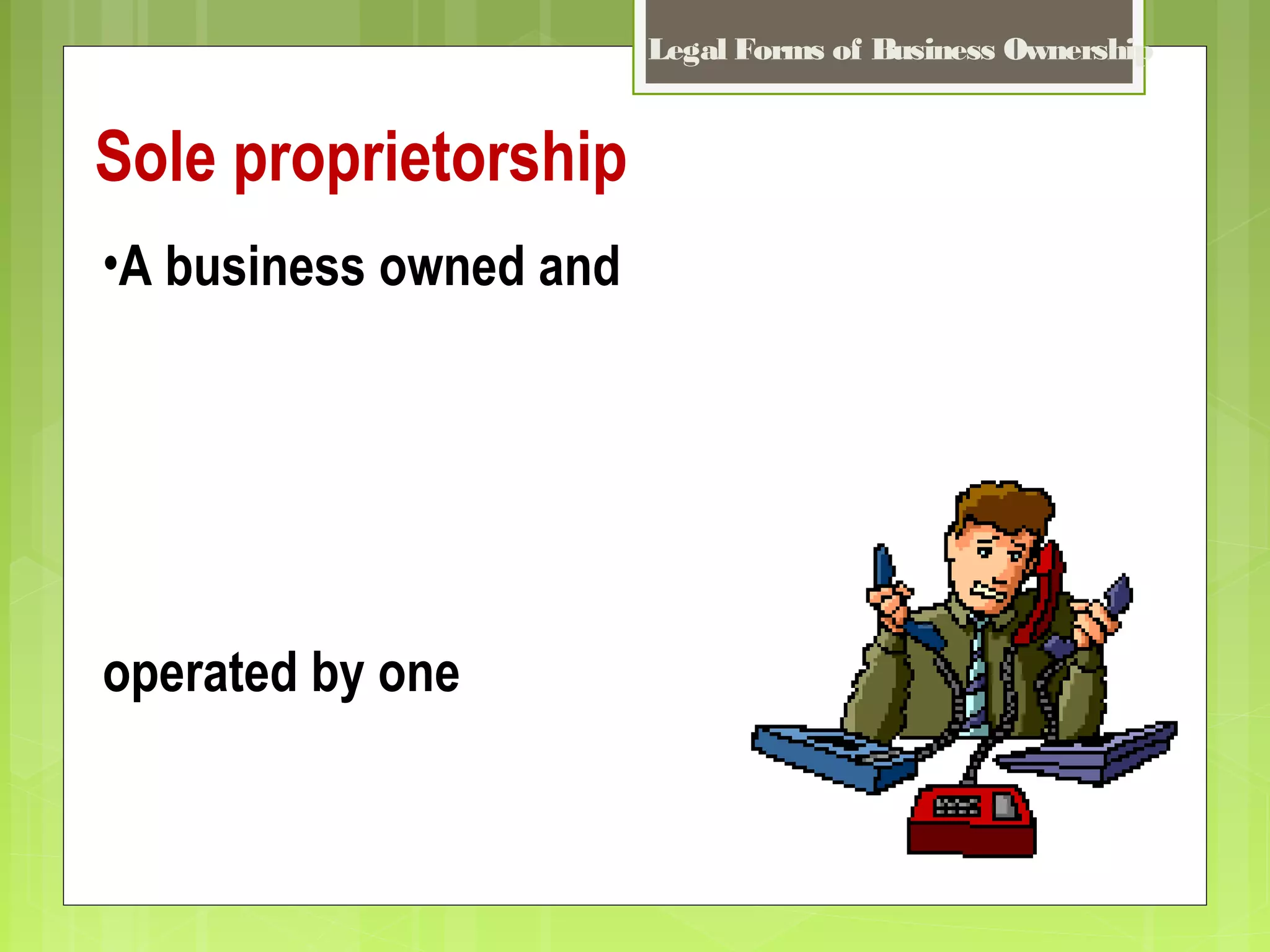 Legal Forms of Business Ownership

Sole proprietorship

•A business owned and

operated by one